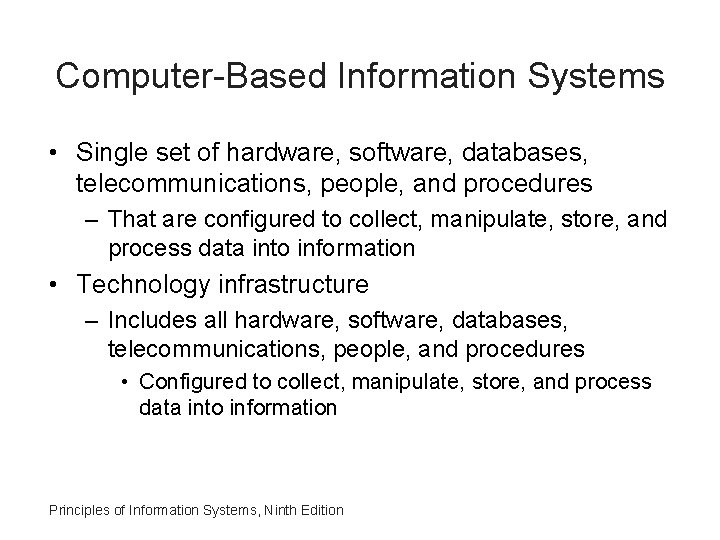 Computer-Based Information Systems

• Single set of hardware, software, databases, telecommunications, people, and procedures
– That are configured to collect, manipulate, store, and process data into information
• Technology infrastructure
– Includes all hardware, software, databases, telecommunications, people, and procedures
• Configured to collect, manipulate, store, and process data into information

Principles of Information Systems, Ninth Edition